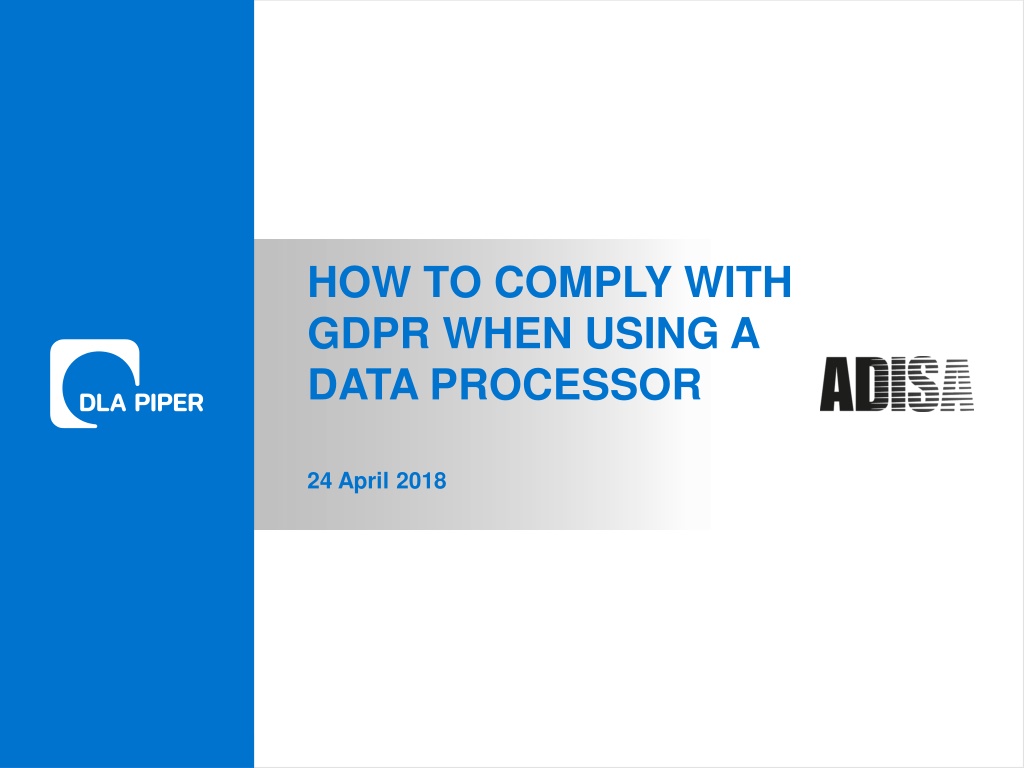 DLA PIPER

HOW TO COMPLY WITH GDPR WHEN USING A DATA PROCESSOR

24 April 2018

ADISA